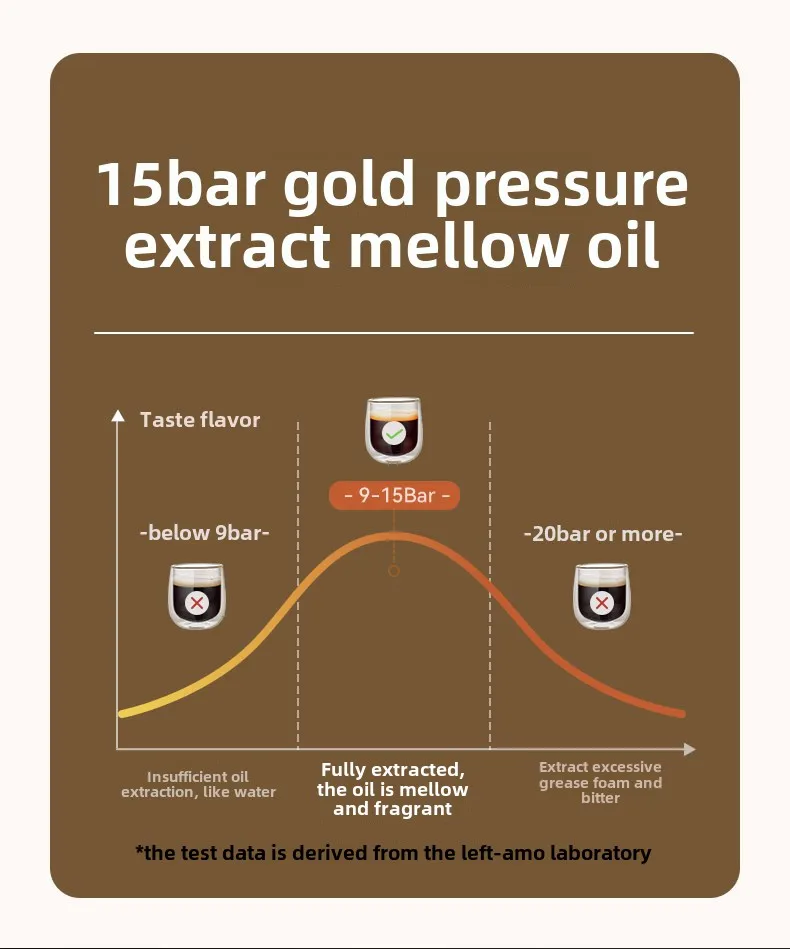 15bar gold pressure extract mellow oil

Taste flavor

- 9-15Bar -

-below 9bar-

-20bar or more-

Insufficient oil extraction, like water

Fully extracted, the oil is mellow and fragrant

Extract excessive grease foam and bitter

*the test data is derived from the left-amo laboratory